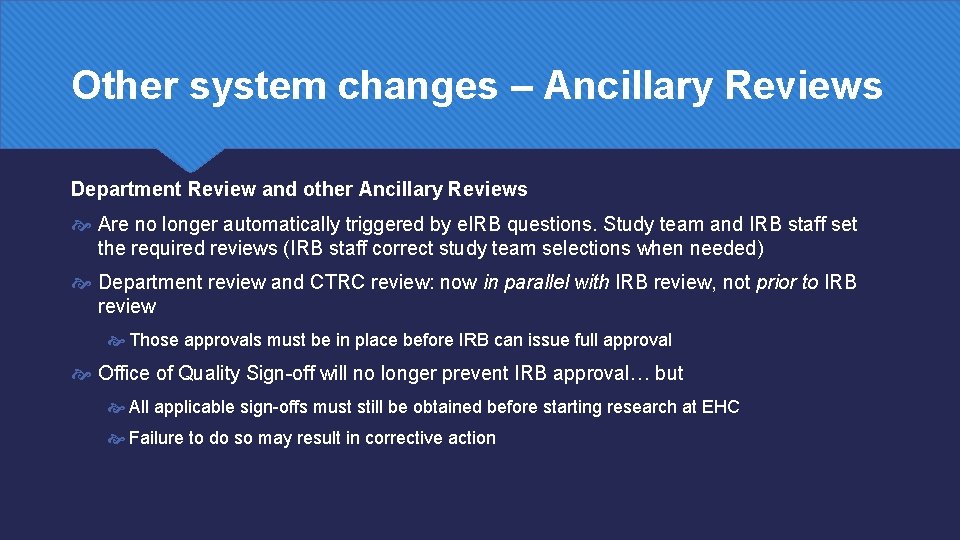 Other system changes – Ancillary Reviews

Department Review and other Ancillary Reviews

Are no longer automatically triggered by eIRB questions. Study team and IRB staff set the required reviews (IRB staff correct study team selections when needed)

Department review and CTRC review: now in parallel with IRB review, not prior to IRB review

Those approvals must be in place before IRB can issue full approval

Office of Quality Sign-off will no longer prevent IRB approval… but

All applicable sign-offs must still be obtained before starting research at EHC

Failure to do so may result in corrective action